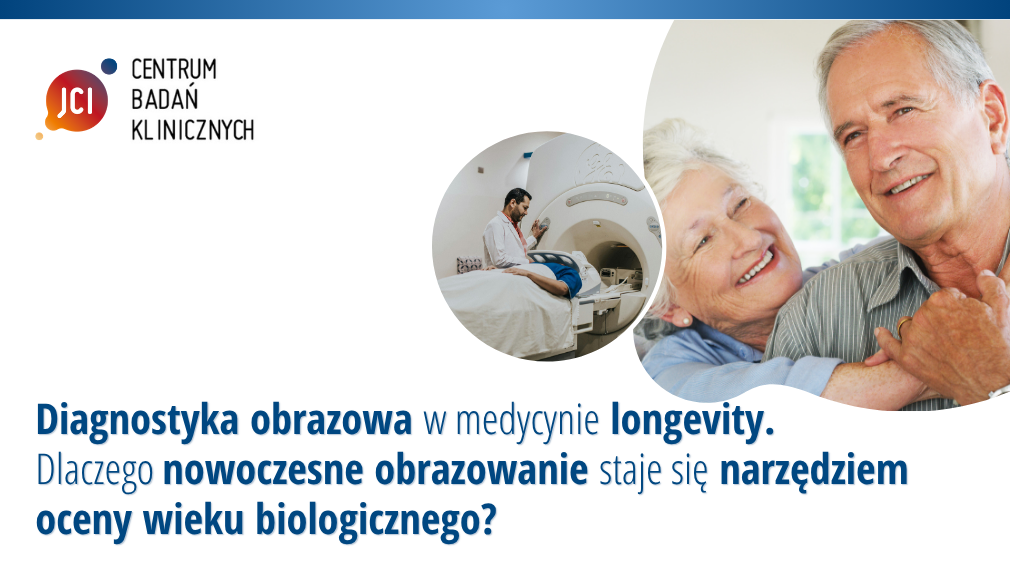 JCI CENTRUM BADAŃ KLINICZNYCH

Diagnostyka obrazowa w medycynie longevity. Dlaczego nowoczesne obrazowanie staje się narzędziem oceny wieku biologicznego?